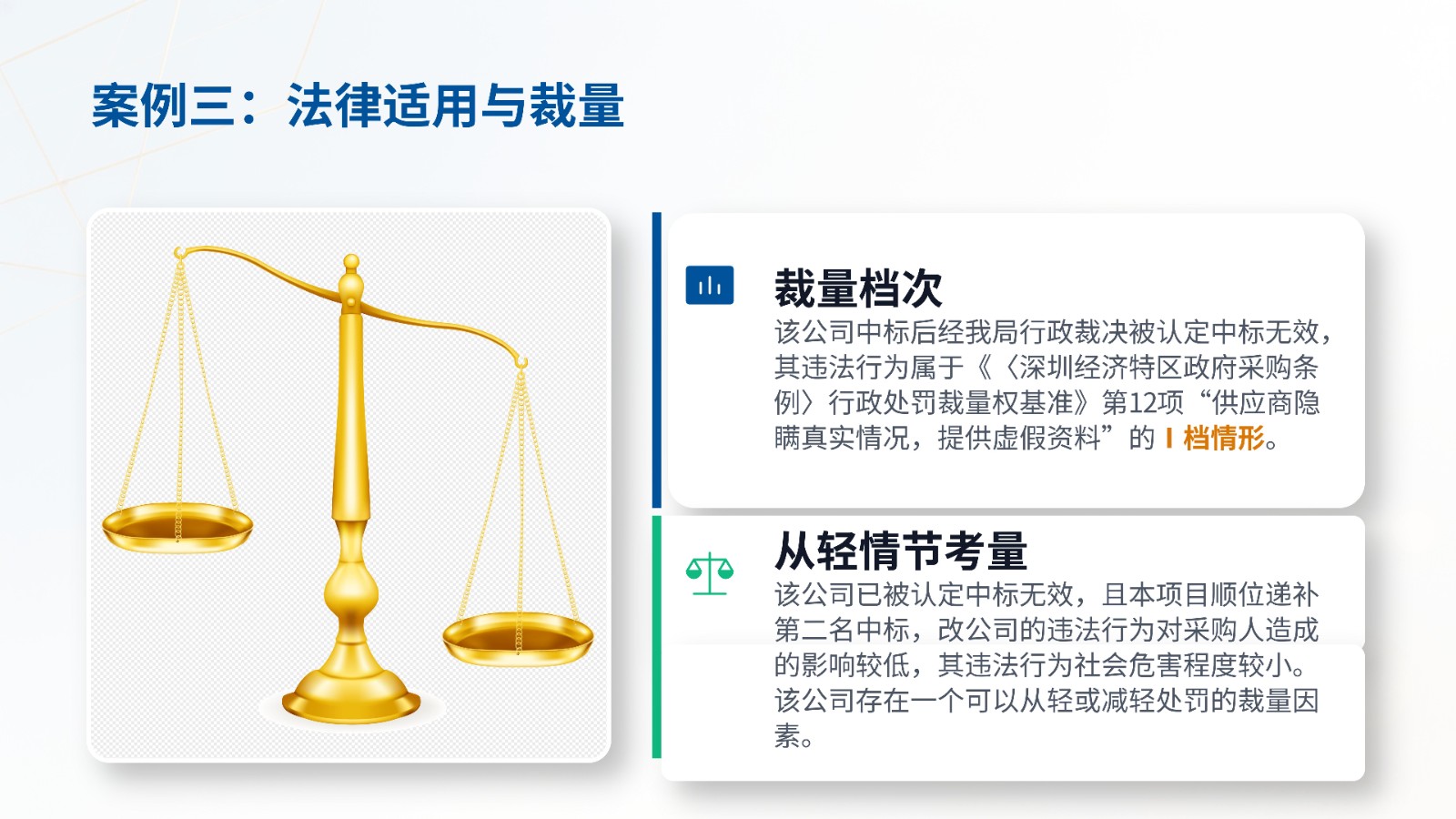 案例三：法律适用与裁量

裁量档次

该公司中标后经我局行政裁决被认定中标无效，其违法行为属于《〈深圳经济特区政府采购条例〉行政处罚裁量权基准》第12项“供应商隐瞒真实情况，提供虚假资料”的 I 档情形。

从轻情节考量

该公司已被认定中标无效，且本项目顺位递补第二名中标，改公司的违法行为对采购人造成的影响较低，其违法行为社会危害程度较小。该公司存在一个可以从轻或减轻处罚的裁量因素。